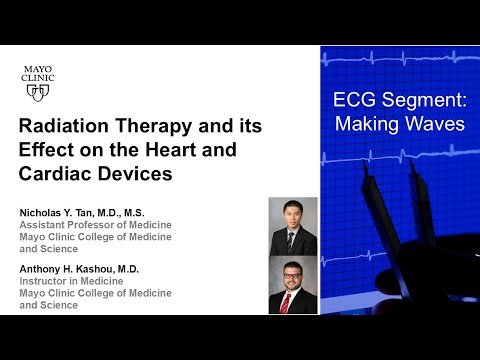 MAYO CLINIC

Radiation Therapy and its Effect on the Heart and Cardiac Devices

Nicholas Y. Tan, M.D., M.S.
Assistant Professor of Medicine
Mayo Clinic College of Medicine and Science

Anthony H. Kashou, M.D.
Instructor in Medicine
Mayo Clinic College of Medicine and Science

ECG Segment: Making Waves